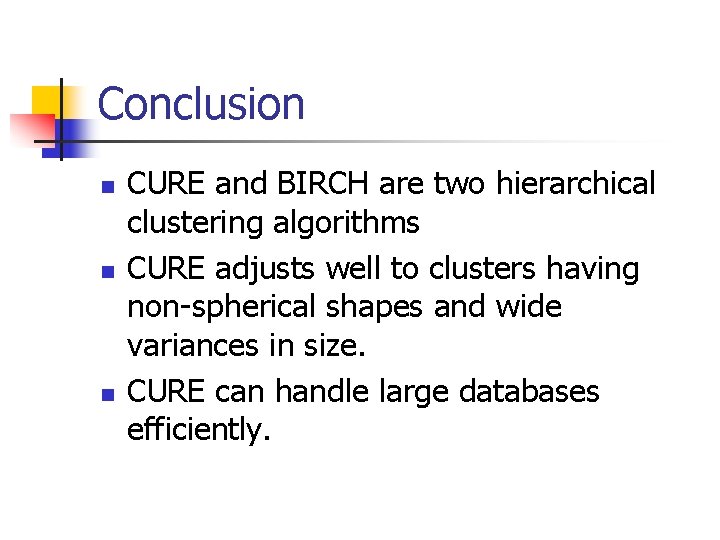 Conclusion

- CURE and BIRCH are two hierarchical clustering algorithms
- CURE adjusts well to clusters having non-spherical shapes and wide variances in size.
- CURE can handle large databases efficiently.